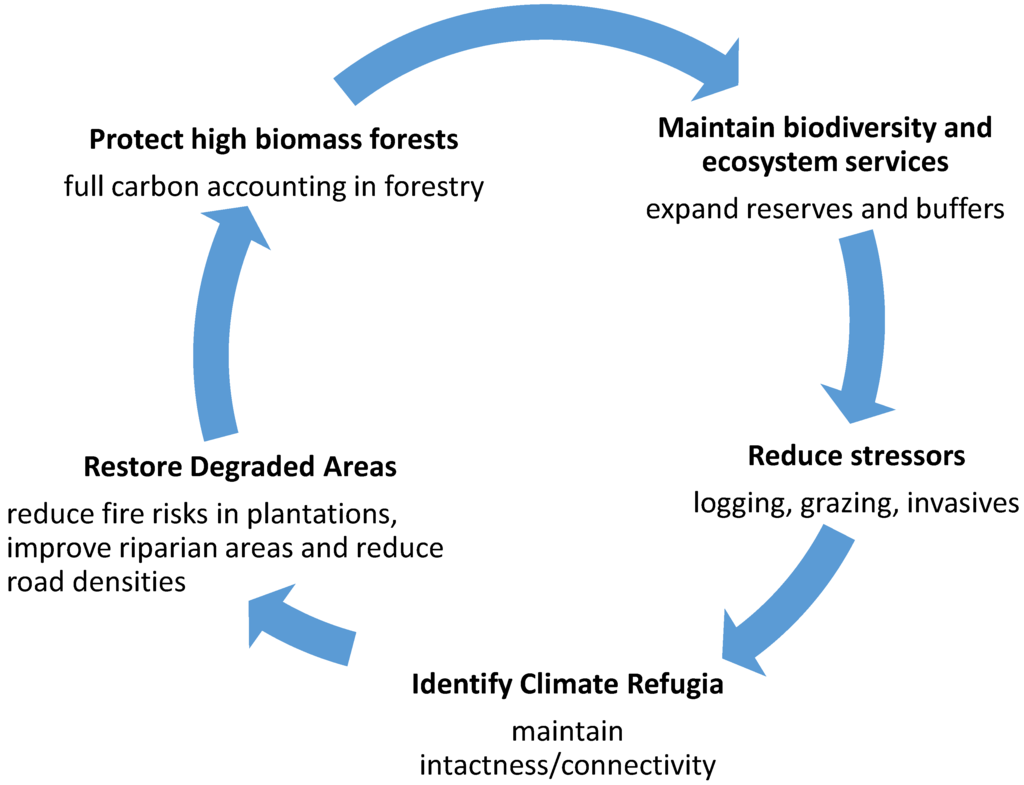 Protect high biomass forests
full carbon accounting in forestry

Maintain biodiversity and ecosystem services
expand reserves and buffers

Reduce stressors
logging, grazing, invasives

Identify Climate Refugia
maintain intactness/connectivity

Restore Degraded Areas
reduce fire risks in plantations, improve riparian areas and reduce road densities